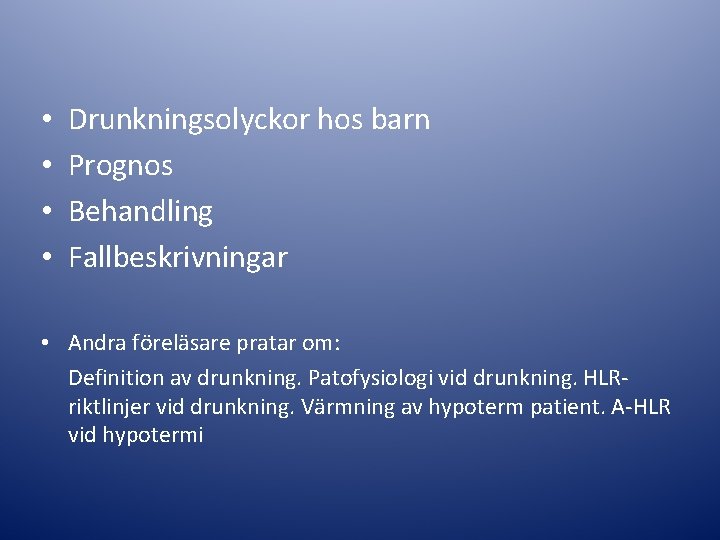 • Drunkningsolyckor hos barn
• Prognos
• Behandling
• Fallbeskrivningar

• Andra föreläsare pratar om:
Definition av drunkning. Patofysiologi vid drunkning. HLR-riktlinjer vid drunkning. Värmning av hypoterm patient. A-HLR vid hypotermi